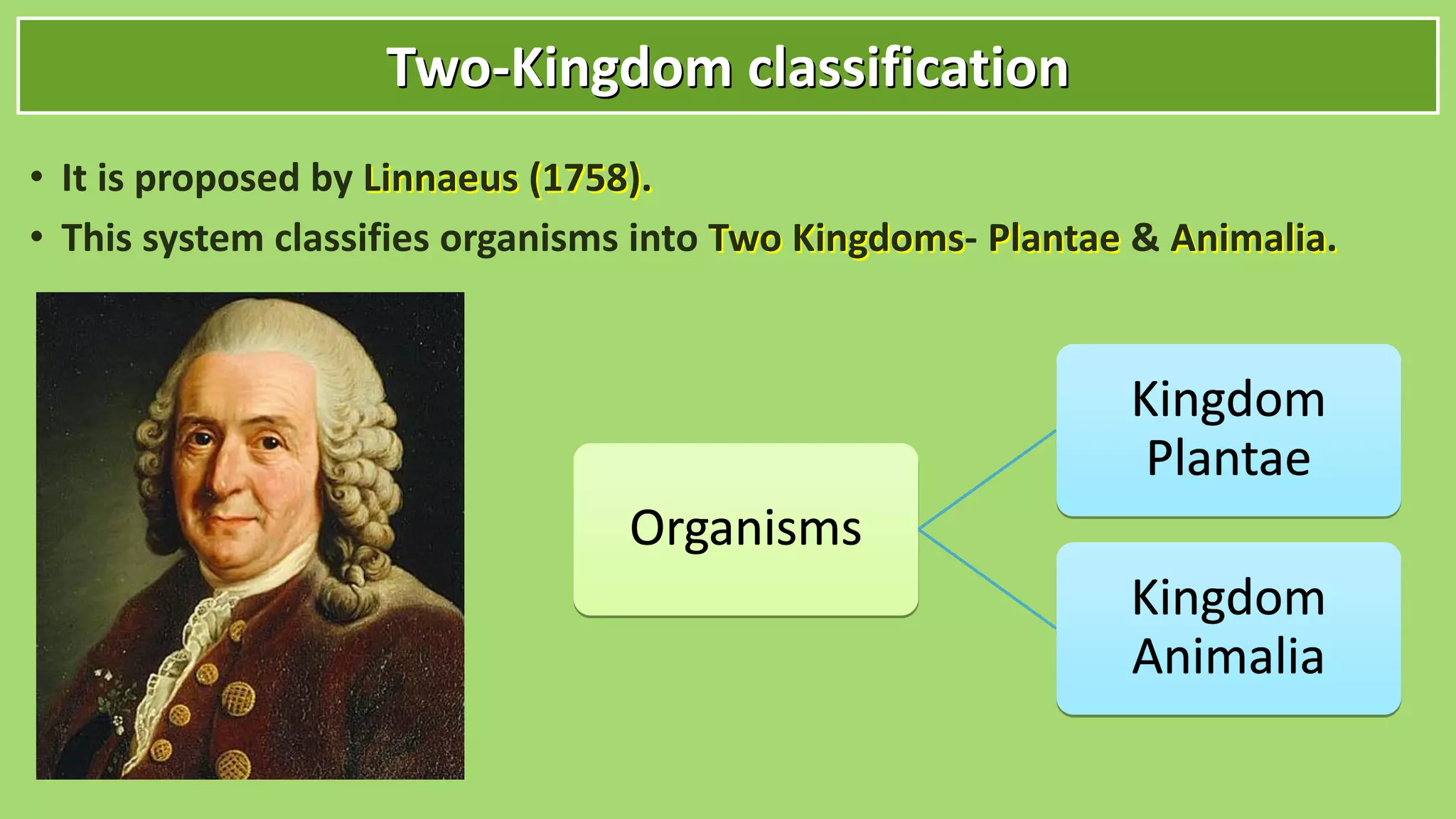 Two-Kingdom classification

• It is proposed by Linnaeus (1758).
• This system classifies organisms into Two Kingdoms- Plantae & Animalia.

Organisms

Kingdom Plantae

Kingdom Animalia